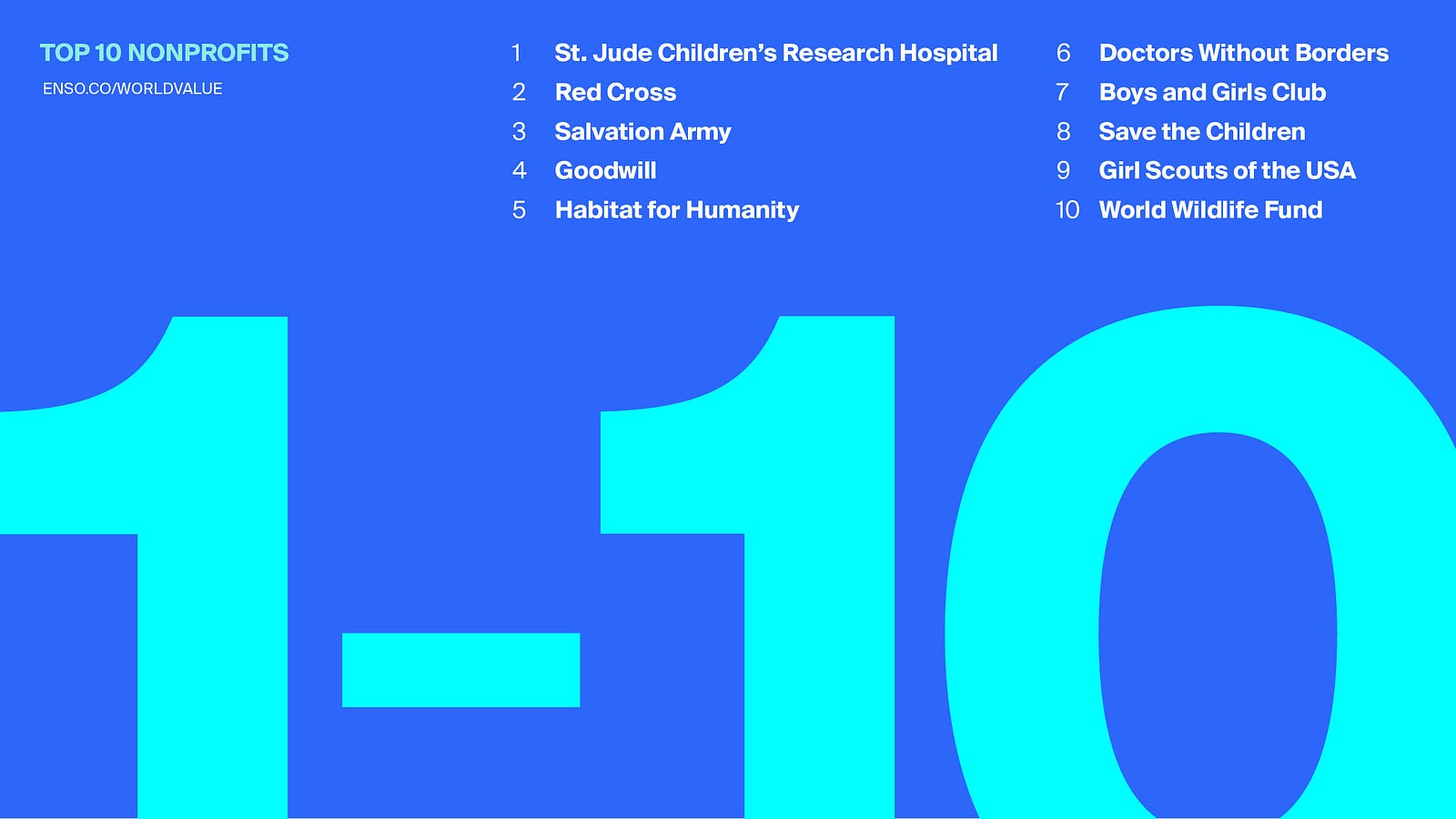 TOP 10 NONPROFITS
ENSO.CO/WORLDVALUE

1 St. Jude Children's Research Hospital
2 Red Cross
3 Salvation Army
4 Goodwill
5 Habitat for Humanity

6 Doctors Without Borders
7 Boys and Girls Club
8 Save the Children
9 Girl Scouts of the USA
10 World Wildlife Fund

1-10